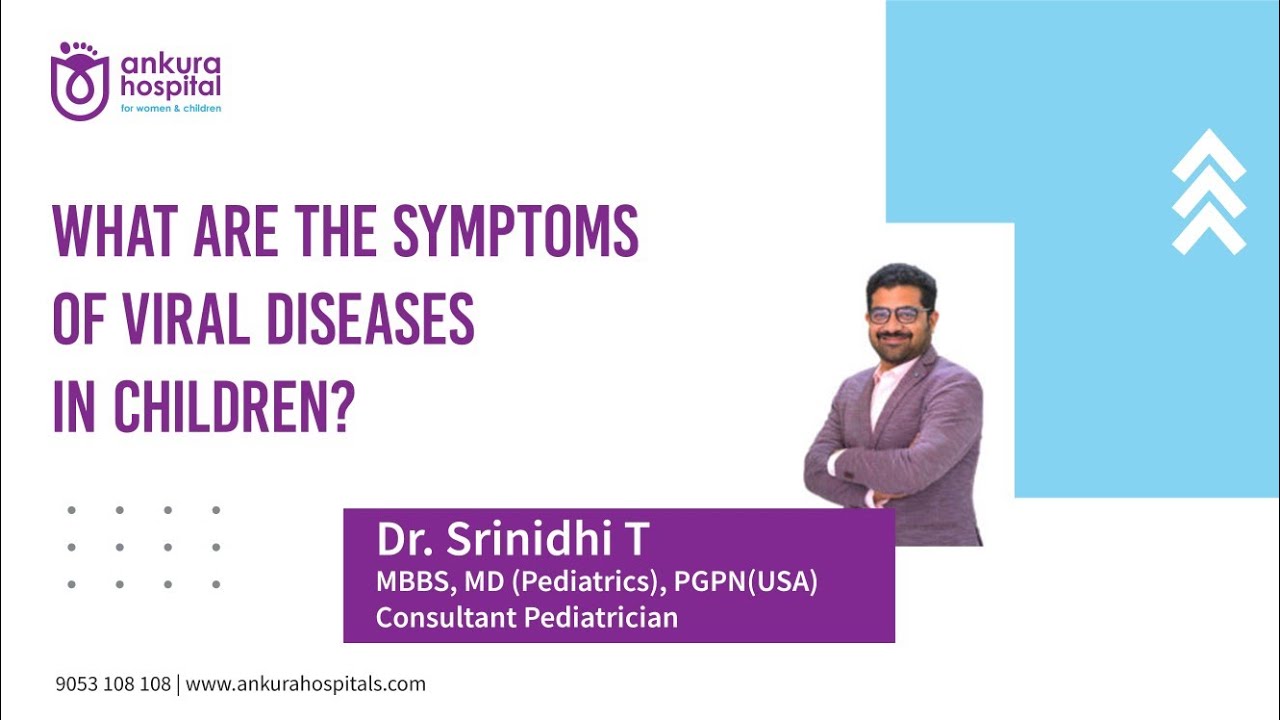 ankura hospital
for women & children

WHAT ARE THE SYMPTOMS OF VIRAL DISEASES IN CHILDREN?

Dr. Srinidhi T
MBBS, MD (Pediatrics), PGPN(USA)
Consultant Pediatrician

9053 108 108 | www.ankurahospitals.com